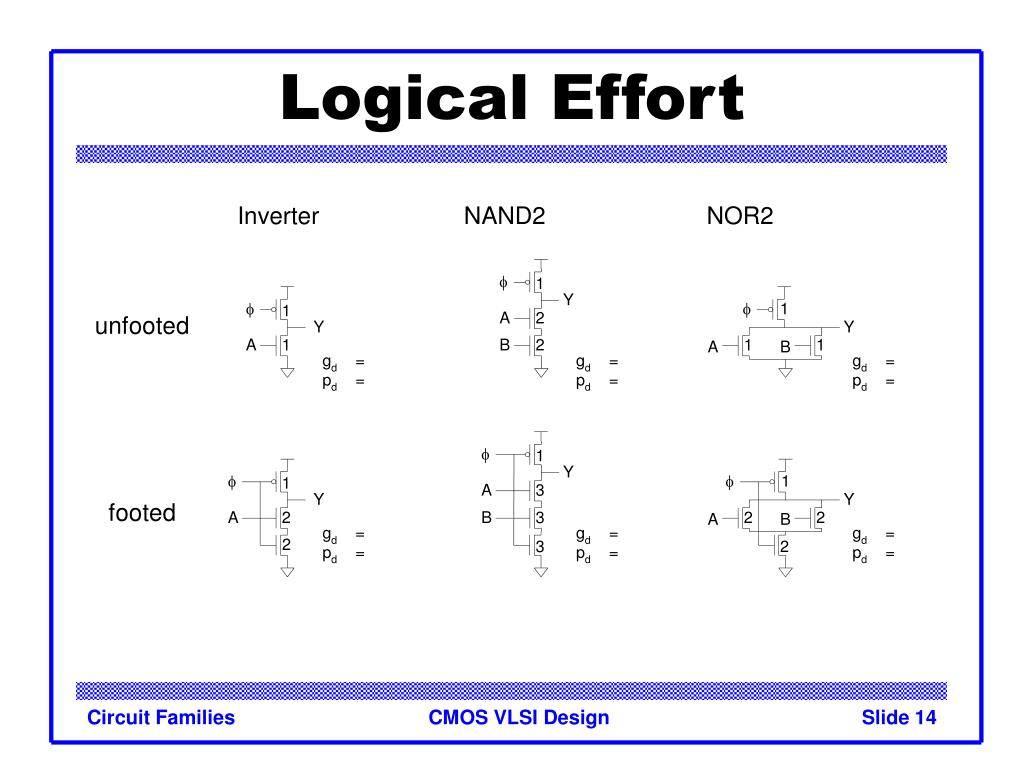 Logical Effort

Inverter NAND2 NOR2

unfooted

$\phi$ 1
Y
A 1
$g_d$ =
$p_d$ =

$\phi$ 1
Y
A 2
B 2
$g_d$ =
$p_d$ =

$\phi$ 1
Y
A 1 B 1
$g_d$ =
$p_d$ =

footed

$\phi$ 1
Y
A 2
2
$g_d$ =
$p_d$ =

$\phi$ 1
Y
A 3
B 3
3
$g_d$ =
$p_d$ =

$\phi$ 1
Y
A 2 B 2
2
$g_d$ =
$p_d$ =

Circuit Families CMOS VLSI Design Slide 14